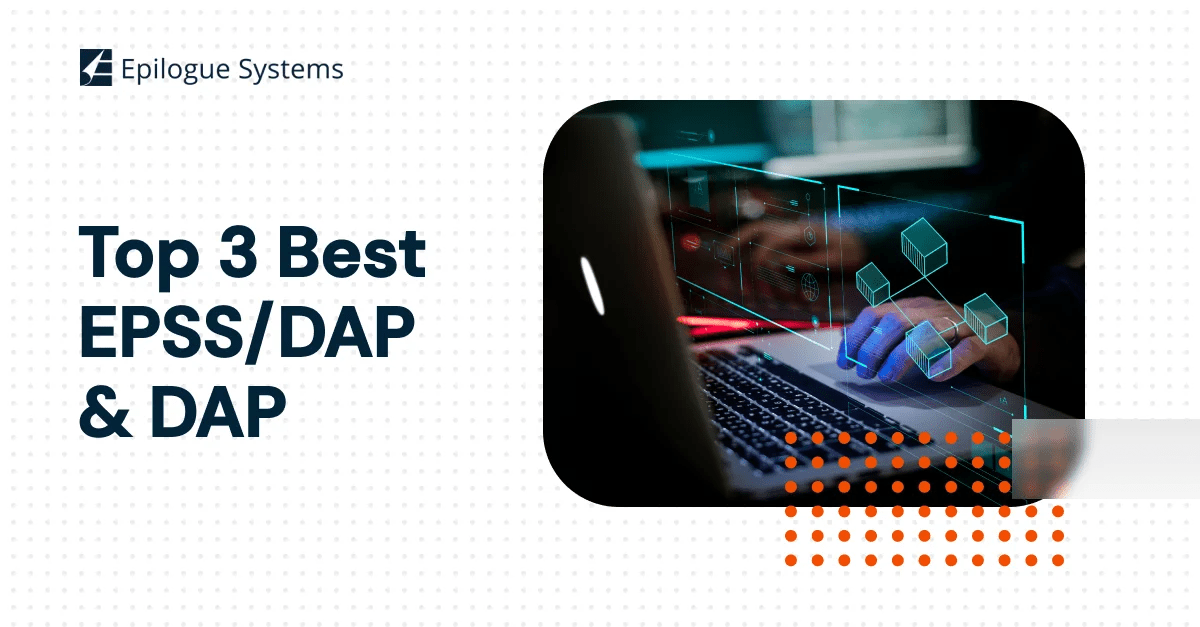 Epilogue Systems

Top 3 Best EPSS/DAP & DAP